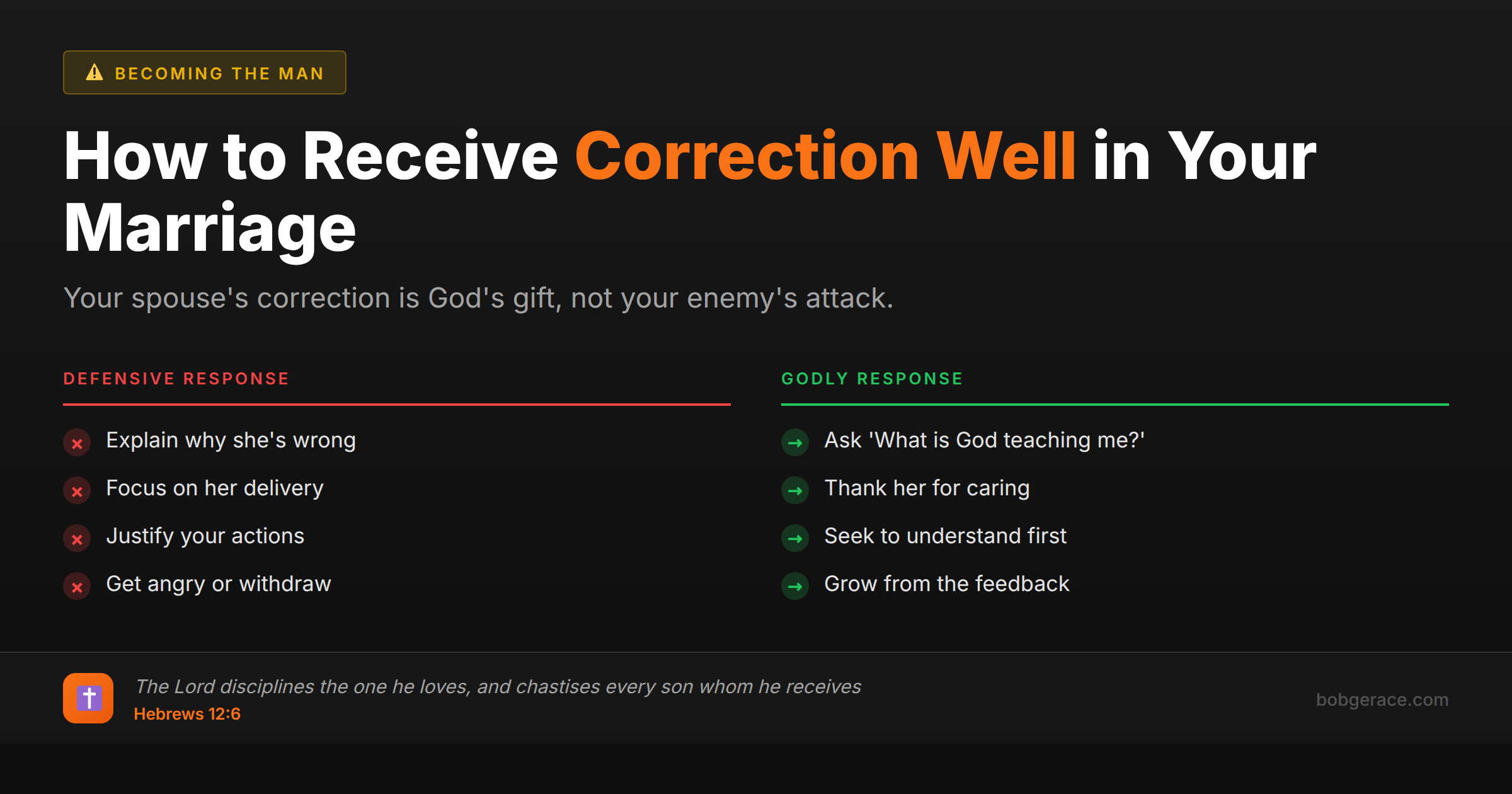 BECOMING THE MAN

How to Receive Correction Well in Your Marriage

Your spouse's correction is God's gift, not your enemy's attack.

DEFENSIVE RESPONSE

Explain why she's wrong

Focus on her delivery

Justify your actions

Get angry or withdraw

GODLY RESPONSE

Ask 'What is God teaching me?'

Thank her for caring

Seek to understand first

Grow from the feedback

The Lord disciplines the one he loves, and chastises every son whom he receives
Hebrews 12:6

bobgerace.com